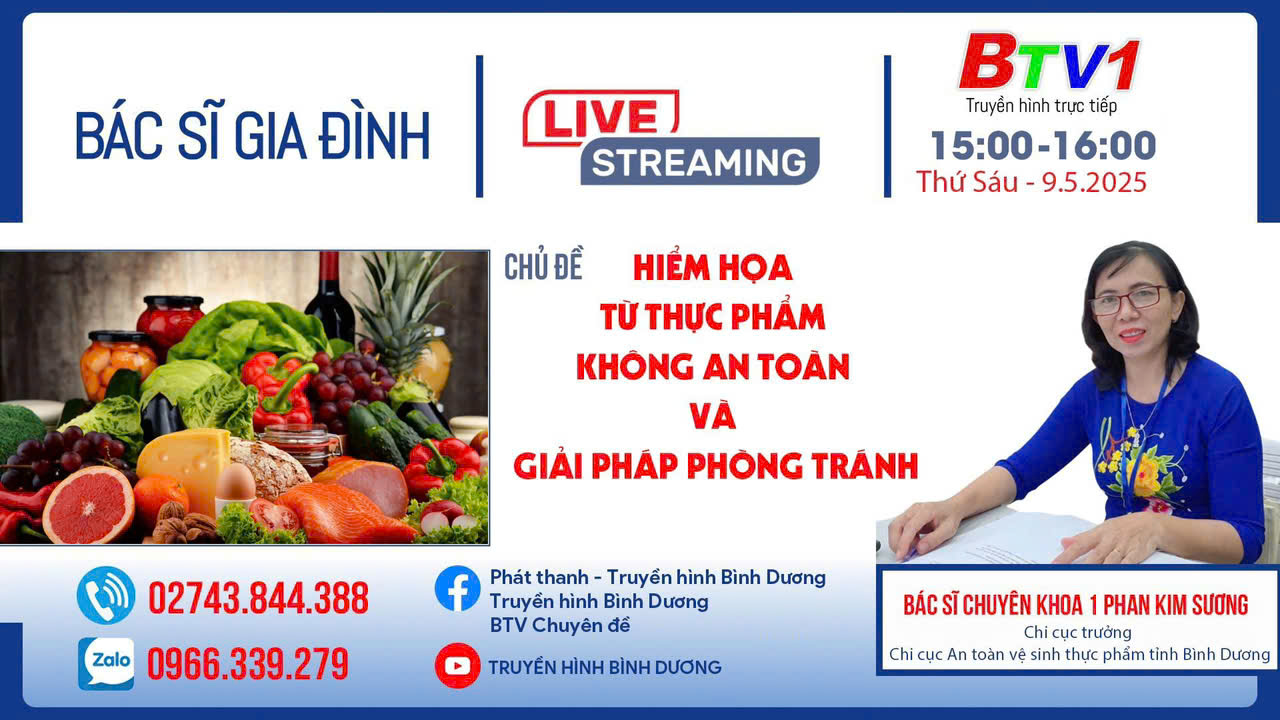 BÁC SĨ GIA ĐÌNH

LIVE
STREAMING

BTV1
Truyền hình trực tiếp
15:00-16:00
Thứ Sáu - 9.5.2025

CHỦ ĐỀ HIỂM HỌA TỪ THỰC PHẨM KHÔNG AN TOÀN VÀ GIẢI PHÁP PHÒNG TRÁNH

02743.844.388
Zalo 0966.339.279

Phát thanh - Truyền hình Bình Dương
Truyền hình Bình Dương
BTV Chuyên đề

TRUYỀN HÌNH BÌNH DƯƠNG

BÁC SĨ CHUYÊN KHOA 1 PHAN KIM SƯƠNG
Chi cục trưởng
Chi cục An toàn vệ sinh thực phẩm tỉnh Bình Dương